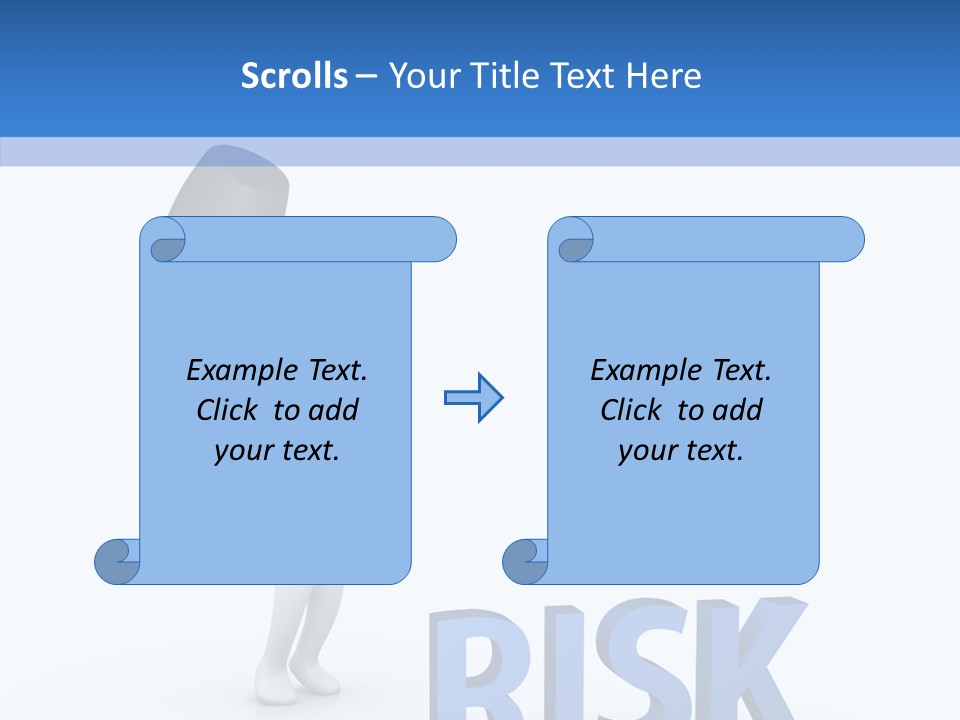 Scrolls – Your Title Text Here

Example Text. Click to add your text.

Example Text. Click to add your text.

RISK